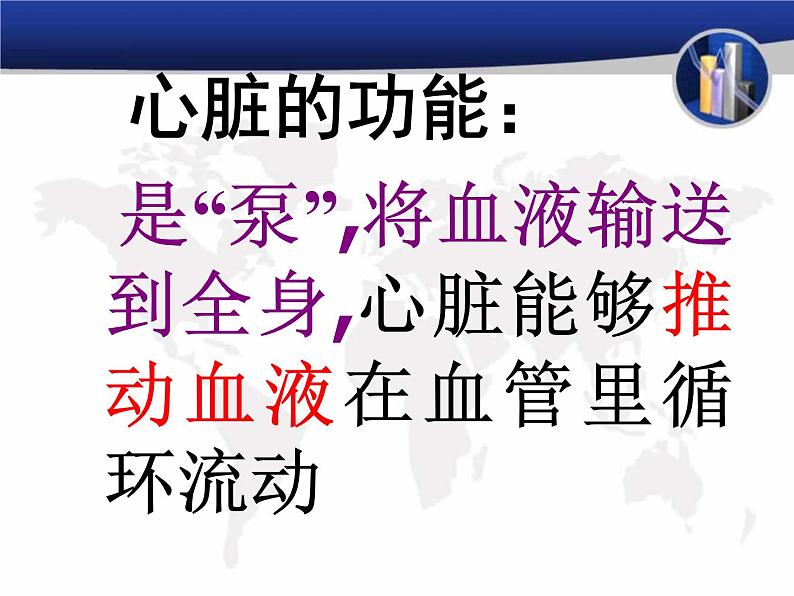 心脏的功能：

是“泵”,将血液输送到全身,心脏能够推动血液在血管里循环流动